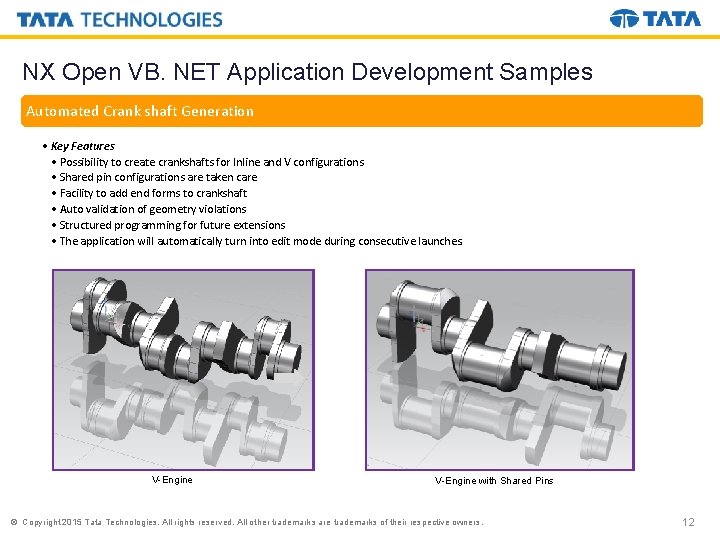 TATA TECHNOLOGIES

TATA

NX Open VB. NET Application Development Samples

Automated Crank shaft Generation

• Key Features
• Possibility to create crankshafts for Inline and V configurations
• Shared pin configurations are taken care
• Facility to add end forms to crankshaft
• Auto validation of geometry violations
• Structured programming for future extensions
• The application will automatically turn into edit mode during consecutive launches

V-Engine

V-Engine with Shared Pins

© Copyright 2015 Tata Technologies. All rights reserved. All other trademarks are trademarks of their respective owners.

12